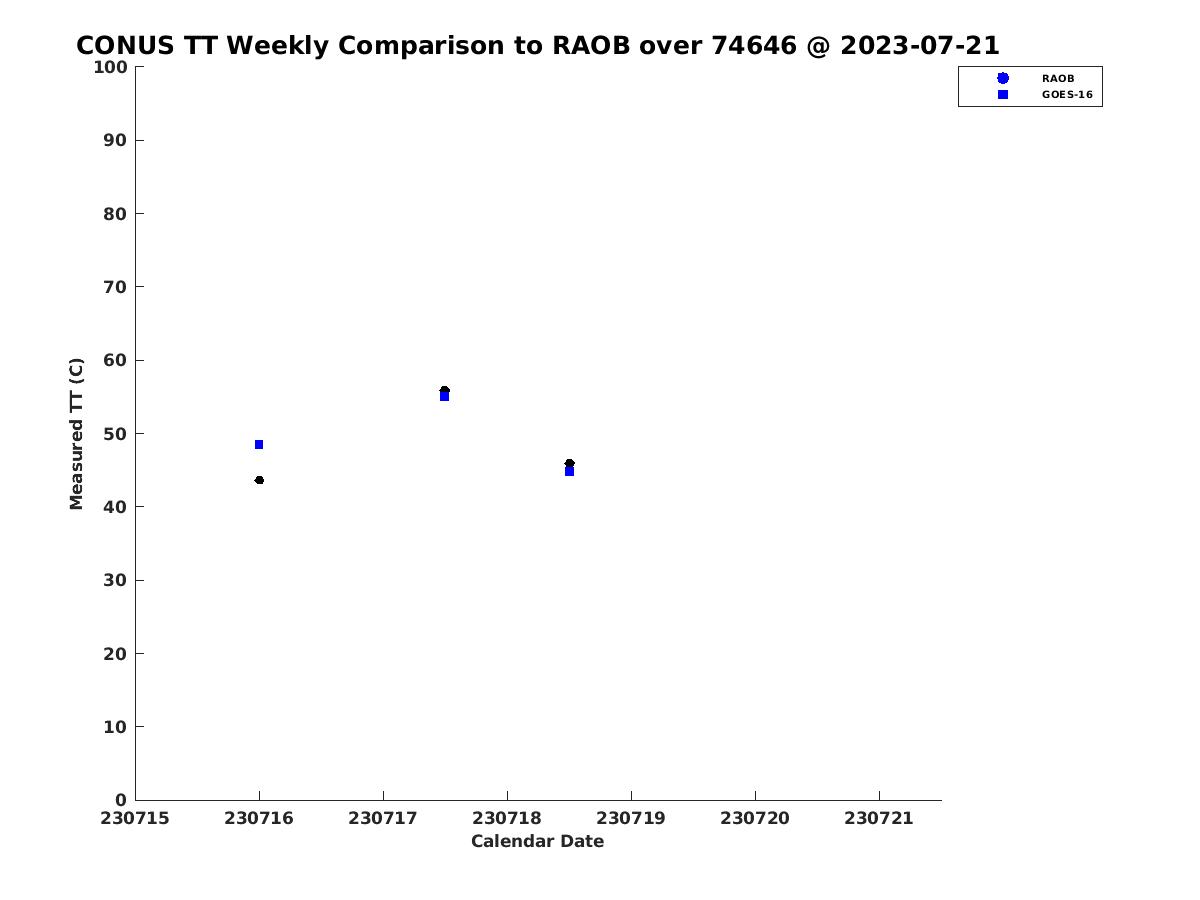 CONUS TT Weekly Comparison to RAOB over 74646 @ 2023-07-21

RAOB
GOES-16

Measured TT (C)

100
90
80
70
60
50
40
30
20
10
0

230715 230716 230717 230718 230719 230720 230721

Calendar Date